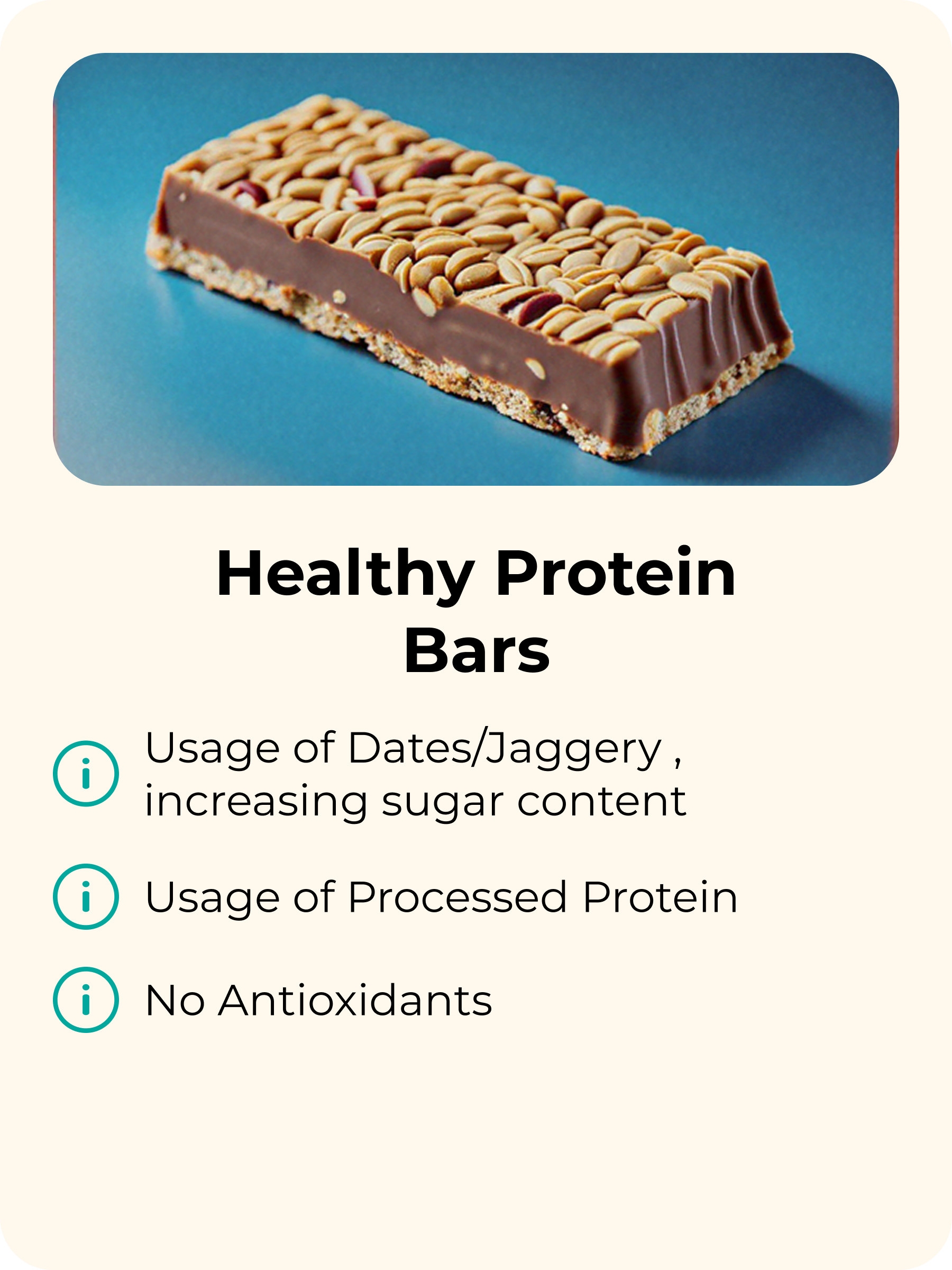 Healthy Protein Bars

Usage of Dates/Jaggery , increasing sugar content

Usage of Processed Protein

No Antioxidants